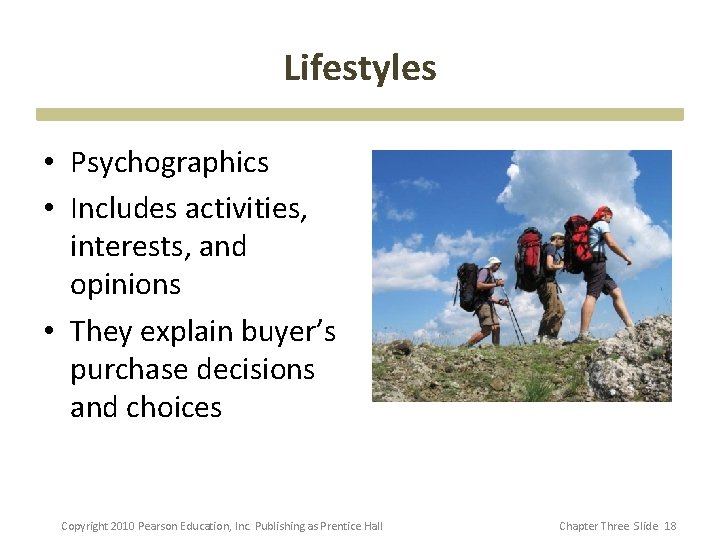 Lifestyles

• Psychographics
• Includes activities, interests, and opinions
• They explain buyer's purchase decisions and choices

Copyright 2010 Pearson Education, Inc. Publishing as Prentice Hall

Chapter Three Slide 18